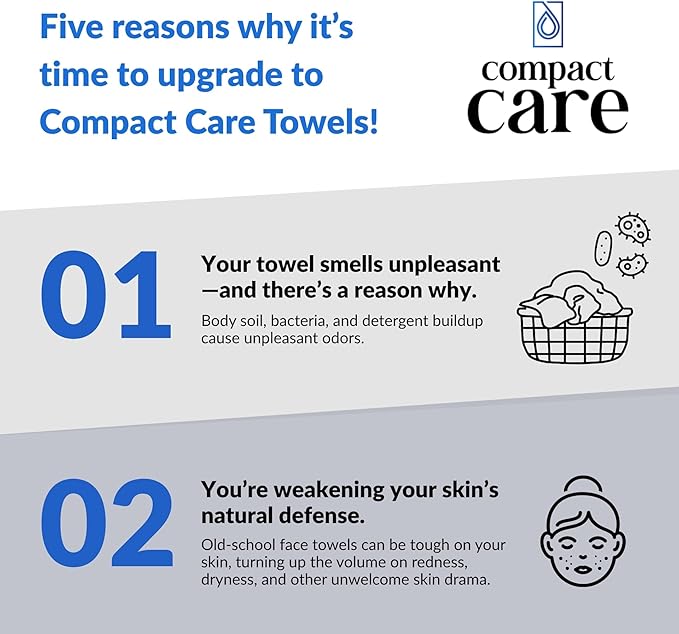 Five reasons why it's time to upgrade to Compact Care Towels!

compact care

01

Your towel smells unpleasant —and there's a reason why.

Body soil, bacteria, and detergent buildup cause unpleasant odors.

02

You're weakening your skin's natural defense.

Old-school face towels can be tough on your skin, turning up the volume on redness, dryness, and other unwelcome skin drama.